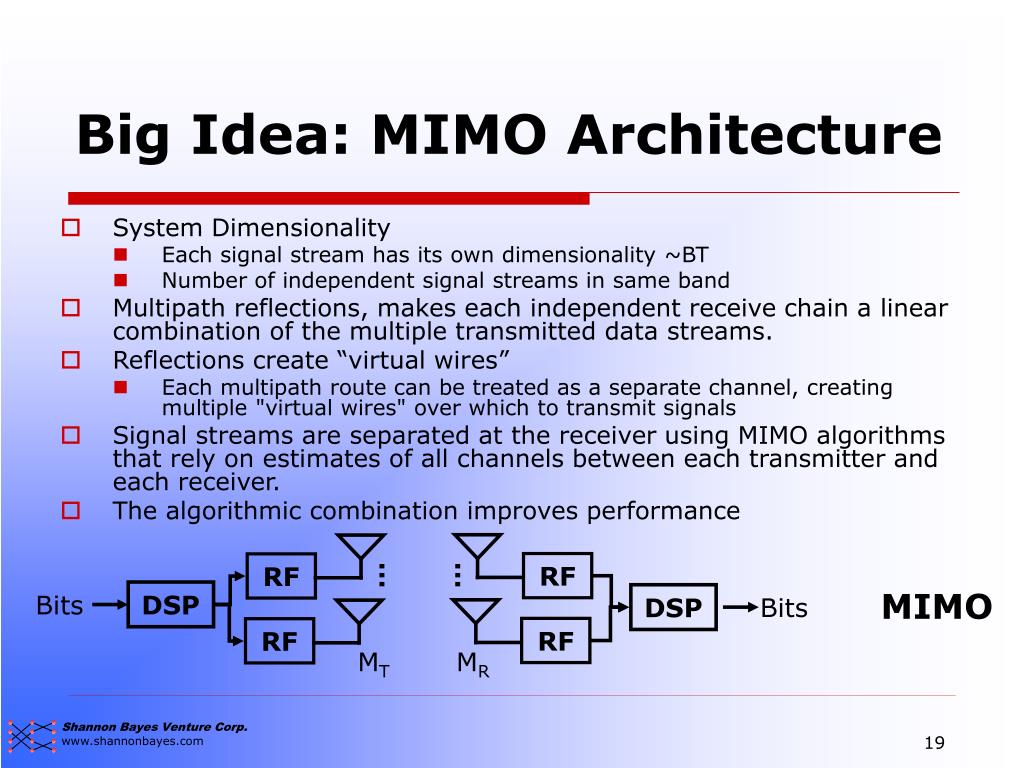 Big Idea: MIMO Architecture

System Dimensionality
Each signal stream has its own dimensionality ~BT
Number of independent signal streams in same band
Multipath reflections, makes each independent receive chain a linear combination of the multiple transmitted data streams.
Reflections create “virtual wires”
Each multipath route can be treated as a separate channel, creating multiple "virtual wires" over which to transmit signals
Signal streams are separated at the receiver using MIMO algorithms that rely on estimates of all channels between each transmitter and each receiver.
The algorithmic combination improves performance

Bits DSP RF RF $M_T$ $M_R$ RF RF DSP Bits

MIMO

Shannon Bayes Venture Corp.
www.shannonbayes.com

19